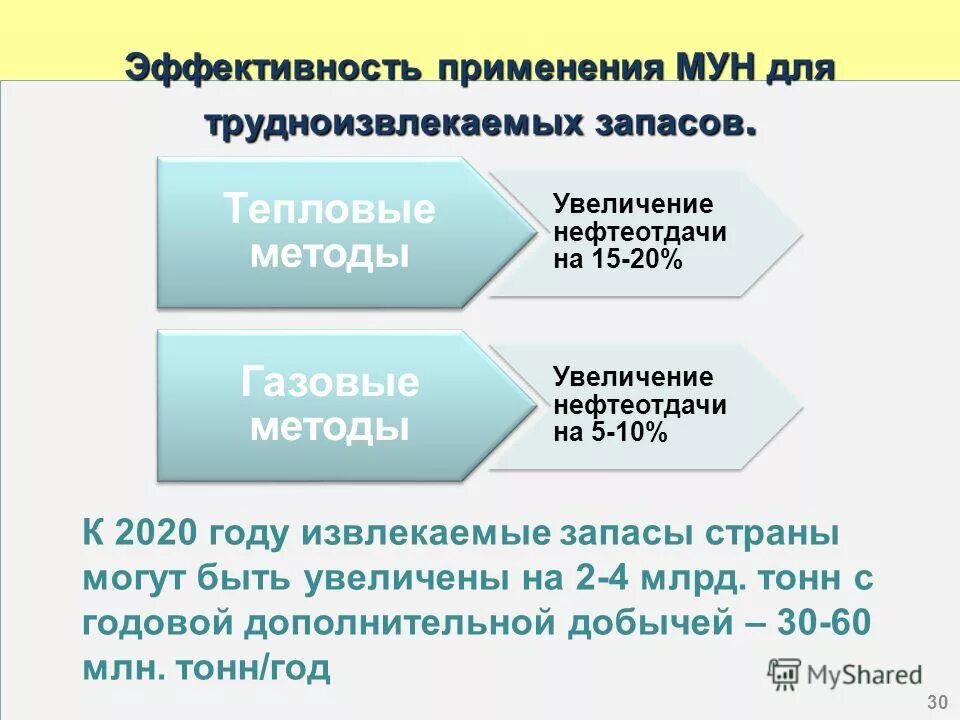 Эффективность применения МУН для трудноизвлекаемых запасов.

Тепловые методы

Увеличение нефтеотдачи на 15-20%

Газовые методы

Увеличение нефтеотдачи на 5-10%

К 2020 году извлекаемые запасы страны могут быть увеличены на 2-4 млрд. тонн с годовой дополнительной добычей – 30-60 млн. тонн/год

MyShared

30